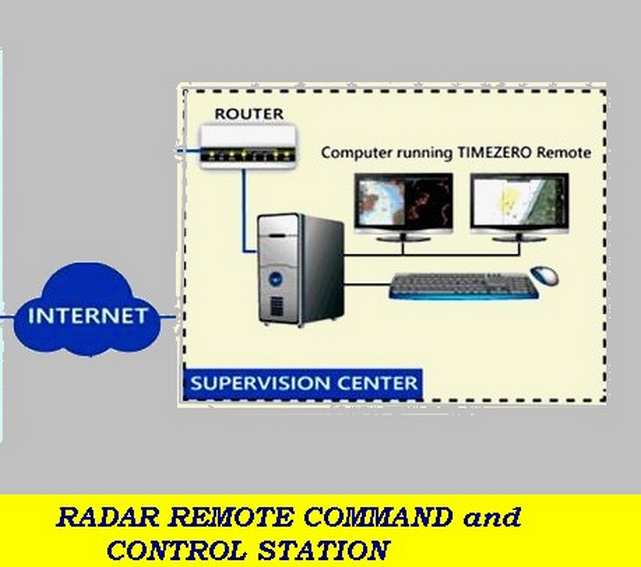 ROUTER

Computer running TIMEZERO Remote

INTERNET

SUPERVISION CENTER

RADAR REMOTE COMMAND and CONTROL STATION